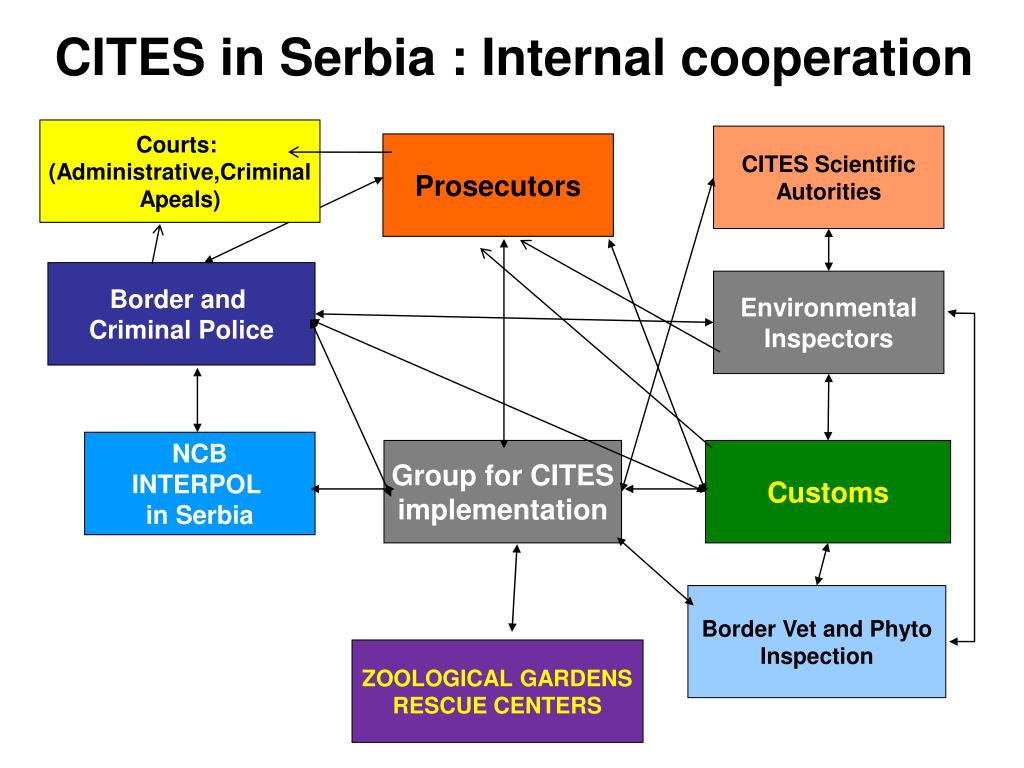 CITES in Serbia : Internal cooperation

Courts: (Administrative,Criminal Apeals)

Prosecutors

CITES Scientific Autorities

Border and Criminal Police

Environmental Inspectors

NCB INTERPOL in Serbia

Group for CITES implementation

Customs

Border Vet and Phyto Inspection

ZOOLOGICAL GARDENS RESCUE CENTERS